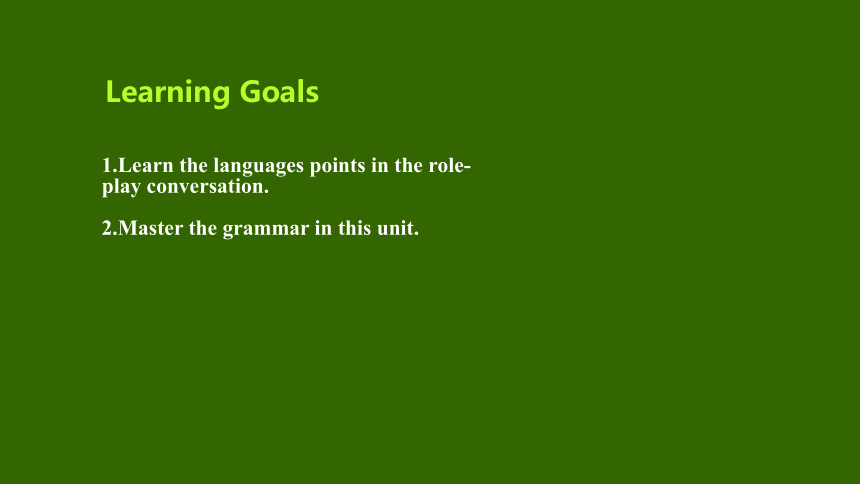 Learning Goals

1.Learn the languages points in the role-play conversation.

2.Master the grammar in this unit.